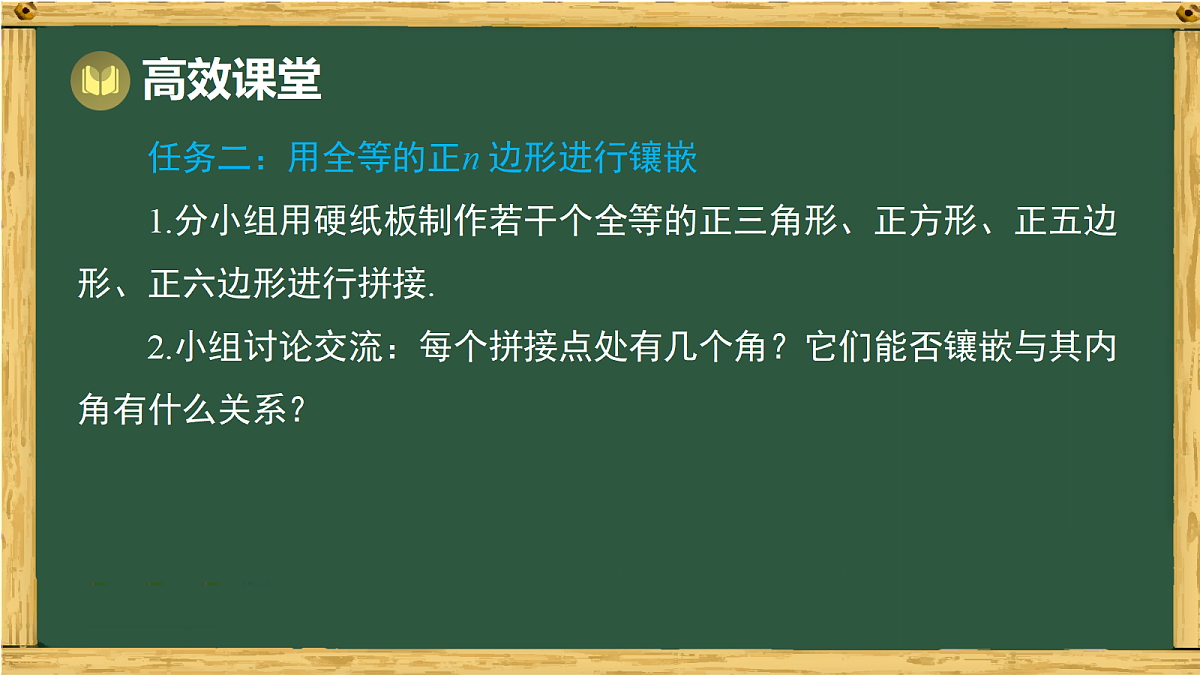 高效课堂

任务二：用全等的正$n$边形进行镶嵌

1.分小组用硬纸板制作若干个全等的正三角形、正方形、正五边形、正六边形进行拼接.

2.小组讨论交流：每个拼接点处有几个角？它们能否镶嵌与其内角有什么关系？